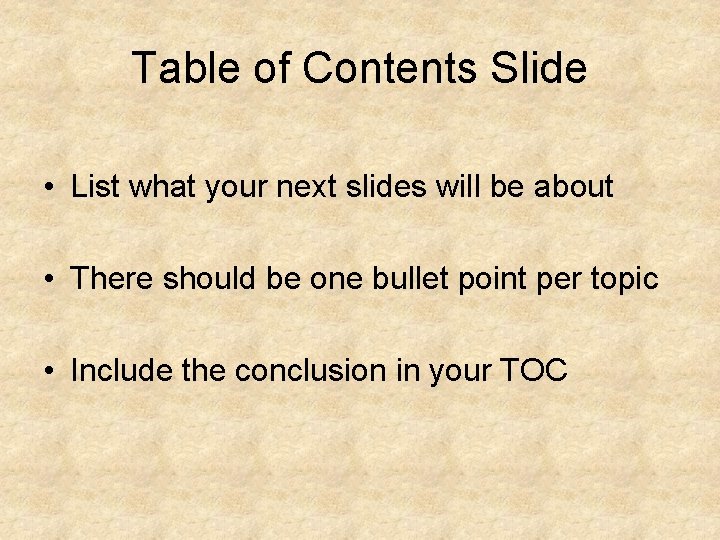 Table of Contents Slide

• List what your next slides will be about

• There should be one bullet point per topic

• Include the conclusion in your TOC